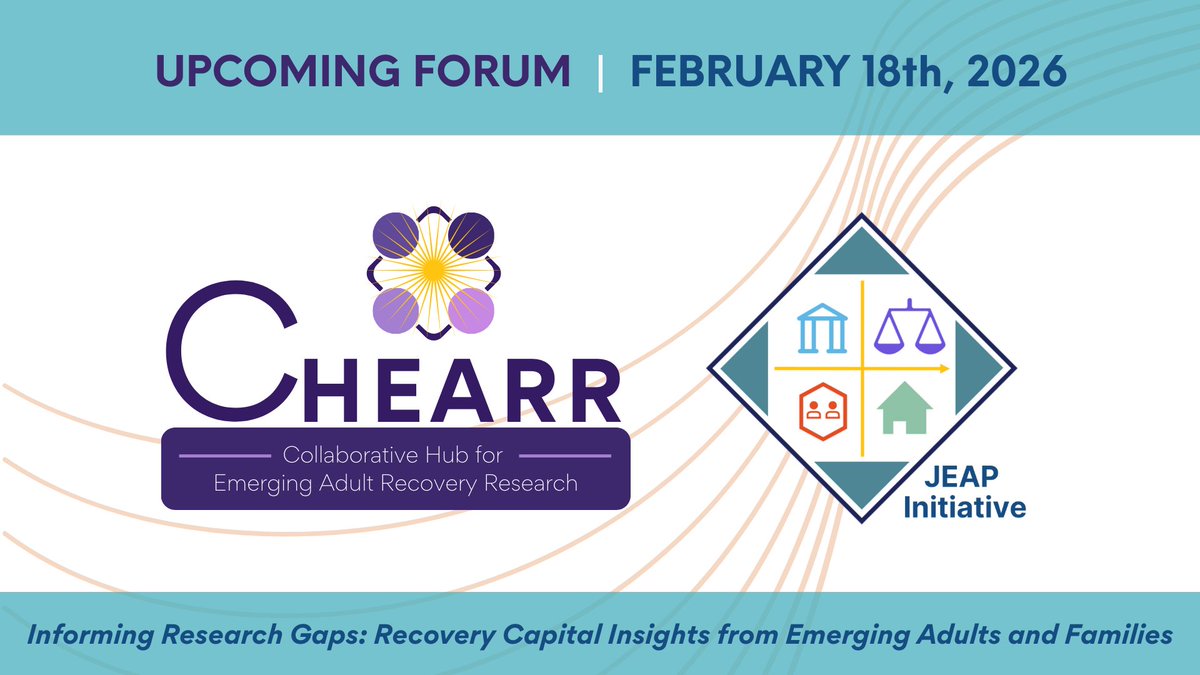 UPCOMING FORUM | FEBRUARY 18th, 2026

CHEARR

Collaborative Hub for Emerging Adult Recovery Research

JEAP Initiative

Informing Research Gaps: Recovery Capital Insights from Emerging Adults and Families